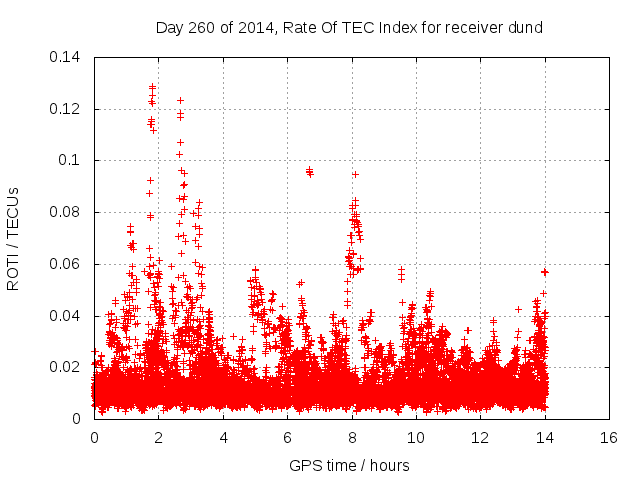 Day 260 of 2014, Rate Of TEC Index for receiver dund

ROTI / TECUs

0.14
0.12
0.1
0.08
0.06
0.04
0.02
0

0 2 4 6 8 10 12 14 16

GPS time / hours